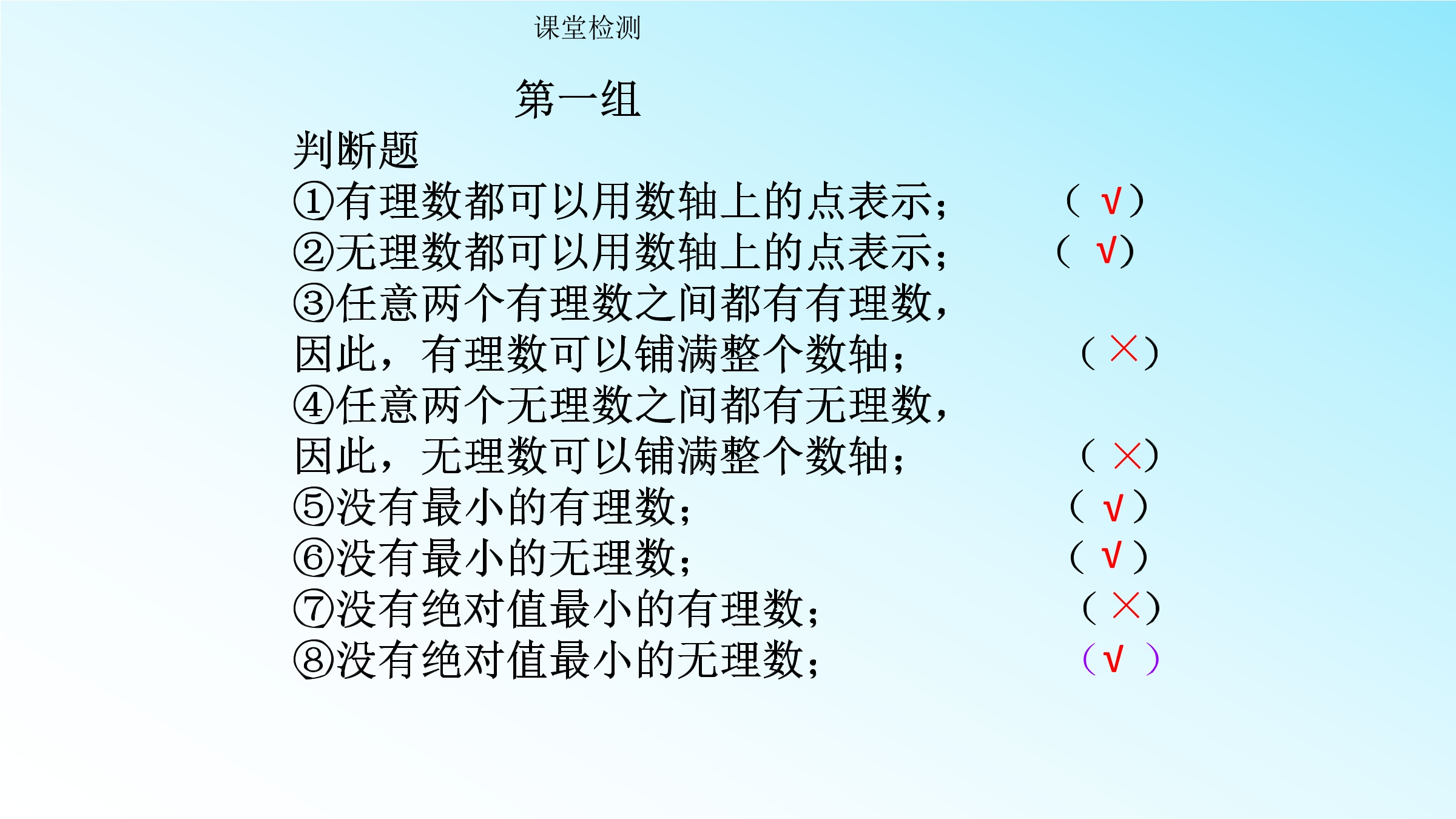 课堂检测

第一组

判断题

①有理数都可以用数轴上的点表示； (√)

②无理数都可以用数轴上的点表示； (√)

③任意两个有理数之间都有有理数，因此，有理数可以铺满整个数轴； (×)

④任意两个无理数之间都有无理数，因此，无理数可以铺满整个数轴； (×)

⑤没有最小的有理数； (√)

⑥没有最小的无理数； (√)

⑦没有绝对值最小的有理数； (×)

⑧没有绝对值最小的无理数； (√)